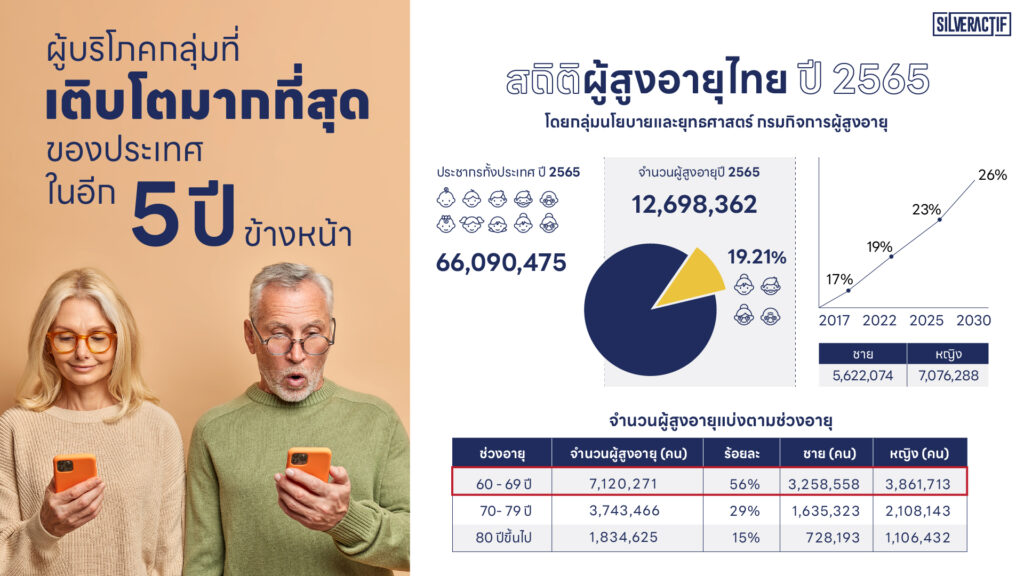 ผู้บริโภคกลุ่มที่
เติบโตมากที่สุด
ของประเทศ
ในอีก 5 ปี ข้างหน้า

SILVERACTIF

สถิติผู้สูงอายุไทย ปี 2565
โดยกลุ่มนโยบายและยุทธศาสตร์ กรมกิจการผู้สูงอายุ

ประชากรทั้งประเทศ ปี 2565
66,090,475

จำนวนผู้สูงอายุปี 2565
12,698,362
19.21%

17%
19%
23%
26%
2017 2022 2025 2030

| ชาย | หญิง |
|---|---|
| 5,622,074 | 7,076,288 |

จำนวนผู้สูงอายุแบ่งตามช่วงอายุ

| ช่วงอายุ | จำนวนผู้สูงอายุ (คน) | ร้อยละ | ชาย (คน) | หญิง (คน) |
|---|---|---|---|---|
| 60 - 69 ปี | 7,120,271 | 56% | 3,258,558 | 3,861,713 |
| 70- 79 ปี | 3,743,466 | 29% | 1,635,323 | 2,108,143 |
| 80 ปีขึ้นไป | 1,834,625 | 15% | 728,193 | 1,106,432 |